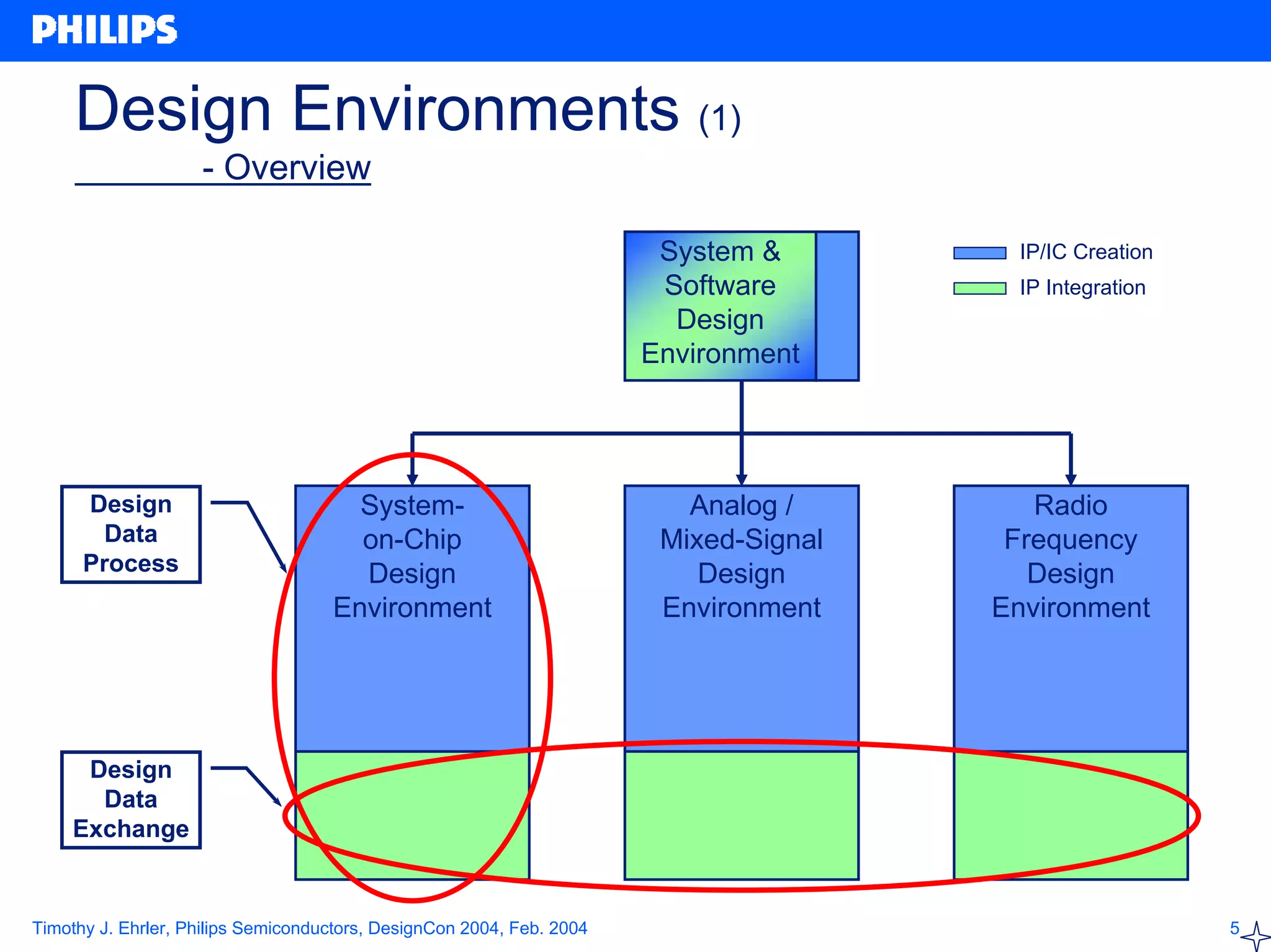 PHILIPS

Design Environments (1)
- Overview

System & Software Design Environment

IP/IC Creation
IP Integration

Design Data Process

System-on-Chip Design Environment

Analog / Mixed-Signal Design Environment

Radio Frequency Design Environment

Design Data Exchange

Timothy J. Ehrler, Philips Semiconductors, DesignCon 2004, Feb. 2004

5